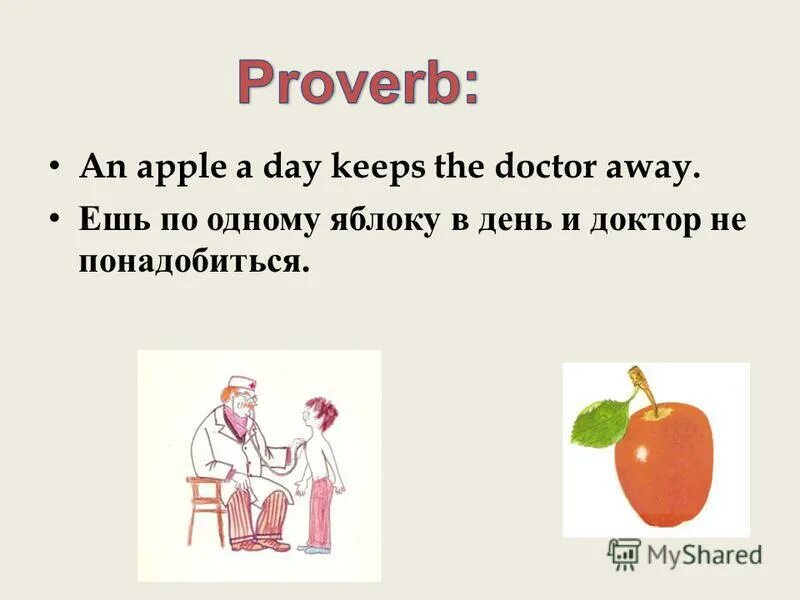 Proverb:

• An apple a day keeps the doctor away.

• Ешь по одному яблоку в день и доктор не понадобиться.

MyShared